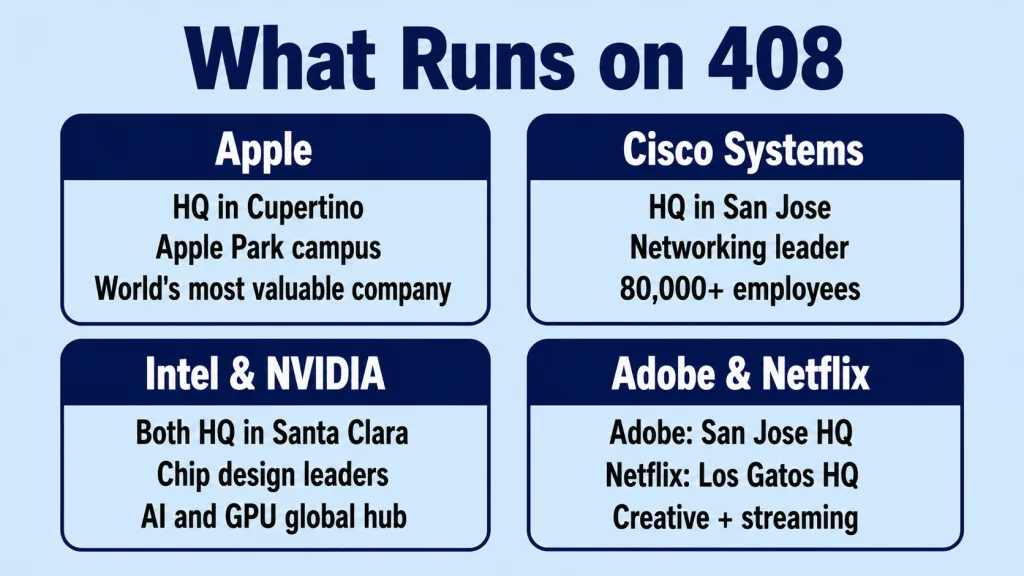 What Runs on 408

Apple

HQ in Cupertino
Apple Park campus
World's most valuable company

Cisco Systems

HQ in San Jose
Networking leader
80,000+ employees

Intel & NVIDIA

Both HQ in Santa Clara
Chip design leaders
AI and GPU global hub

Adobe & Netflix

Adobe: San Jose HQ
Netflix: Los Gatos HQ
Creative + streaming